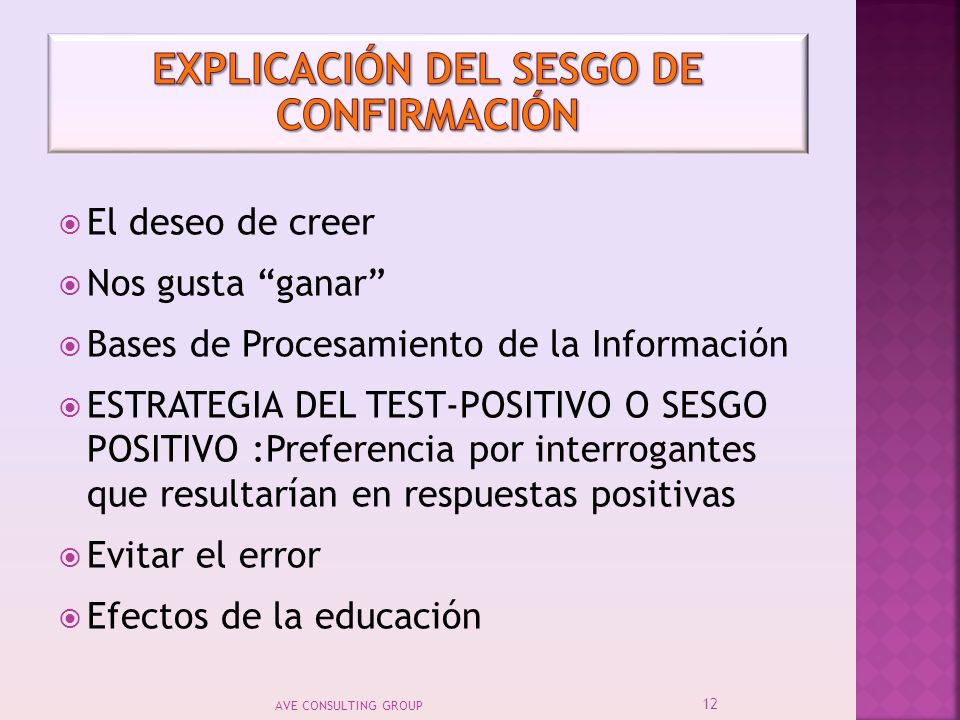 EXPLICACIÓN DEL SESGO DE CONFIRMACIÓN

El deseo de creer

Nos gusta “ganar”

Bases de Procesamiento de la Información

ESTRATEGIA DEL TEST-POSITIVO O SESGO POSITIVO :Preferencia por interrogantes que resultarían en respuestas positivas

Evitar el error

Efectos de la educación

AVE CONSULTING GROUP

12